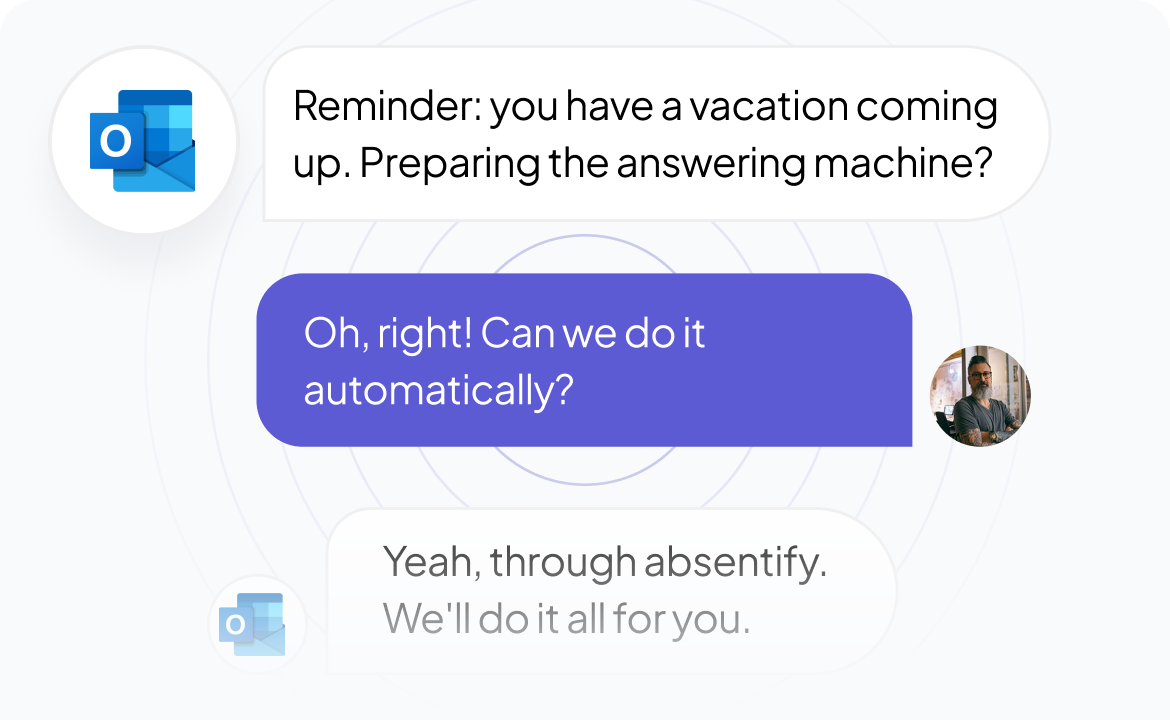 Reminder: you have a vacation coming up. Preparing the answering machine?

Oh, right! Can we do it automatically?

Yeah, through absentify. We'll do it all for you.